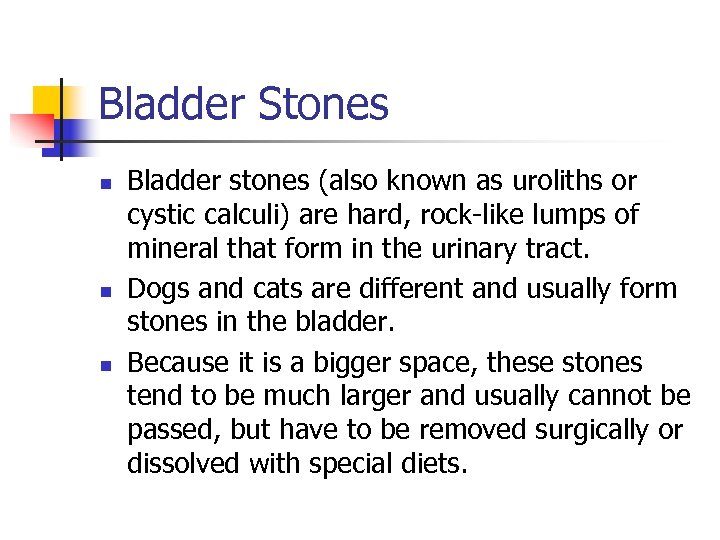 Bladder Stones

- Bladder stones (also known as uroliths or cystic calculi) are hard, rock-like lumps of mineral that form in the urinary tract.
- Dogs and cats are different and usually form stones in the bladder.
- Because it is a bigger space, these stones tend to be much larger and usually cannot be passed, but have to be removed surgically or dissolved with special diets.